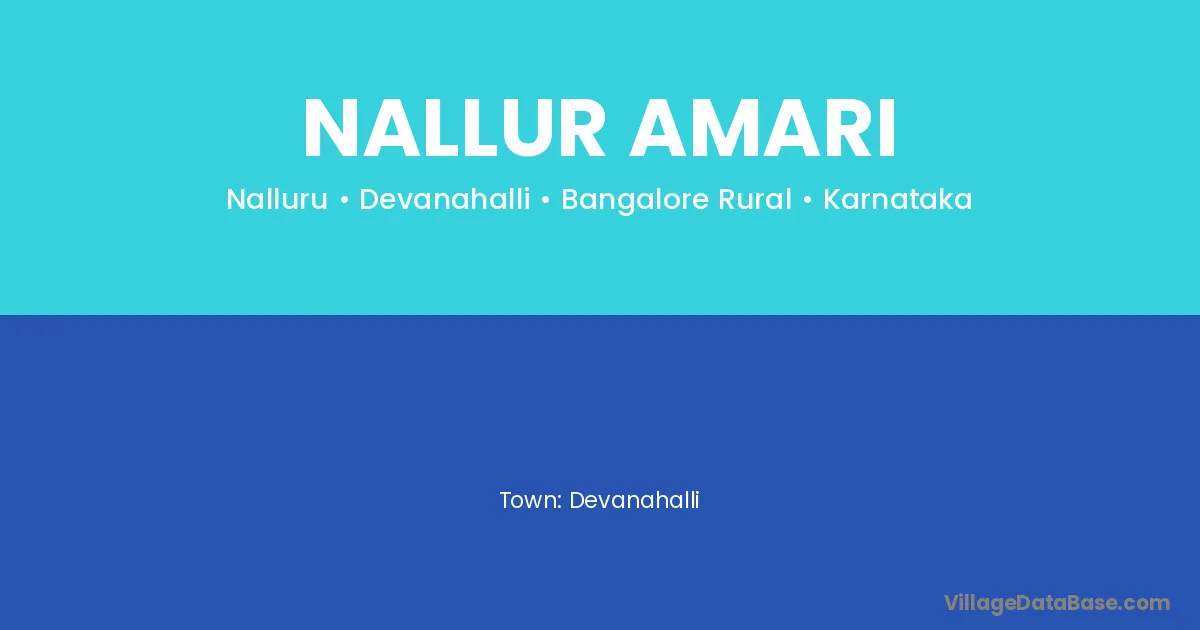 NALLUR AMARI

Nalluru • Devanahalli • Bangalore Rural • Karnataka

Town: Devanahalli

VillageDataBase.com